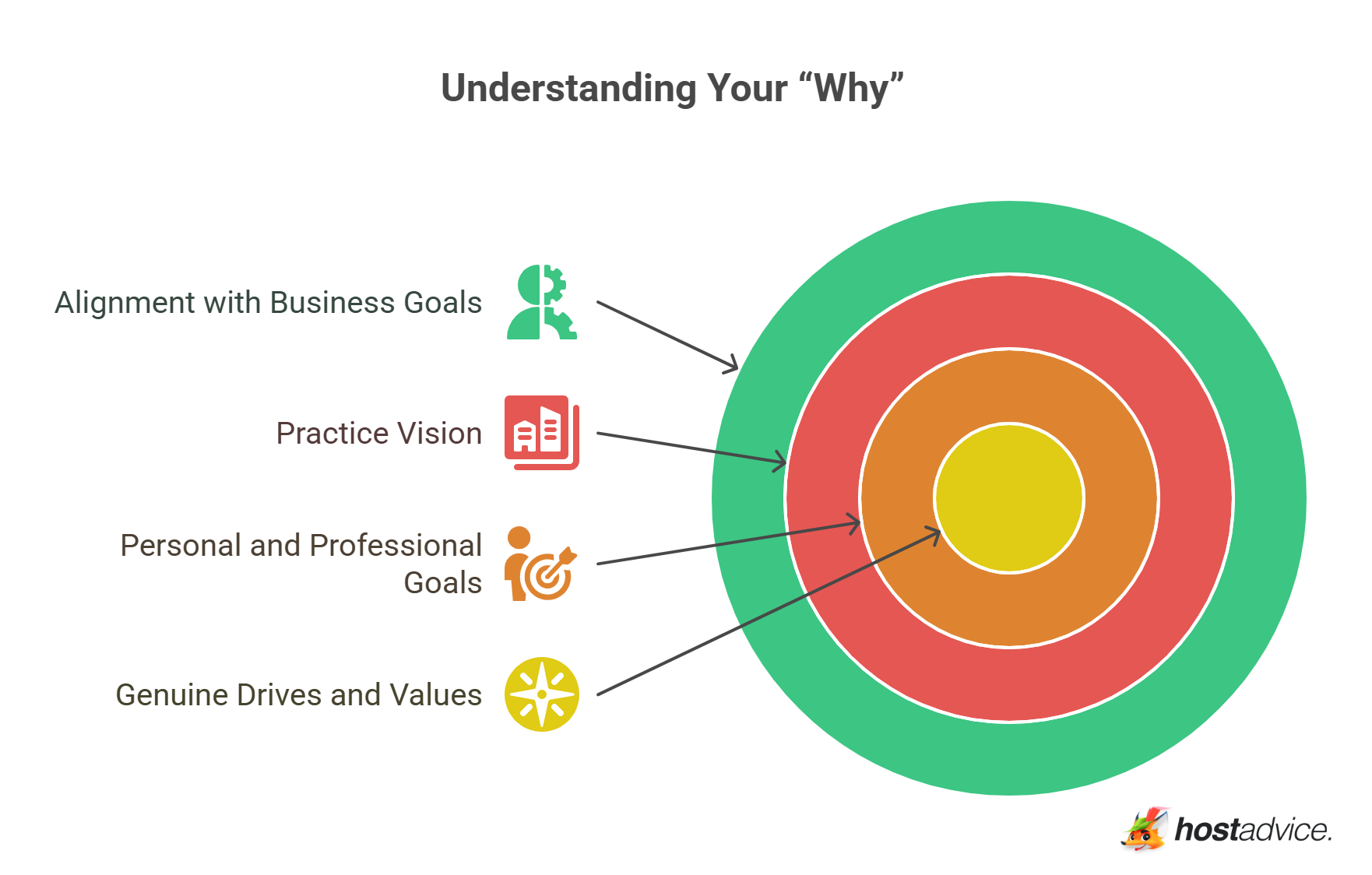 Understanding Your “Why”

Alignment with Business Goals

Practice Vision

Personal and Professional Goals

Genuine Drives and Values

hostadvice.